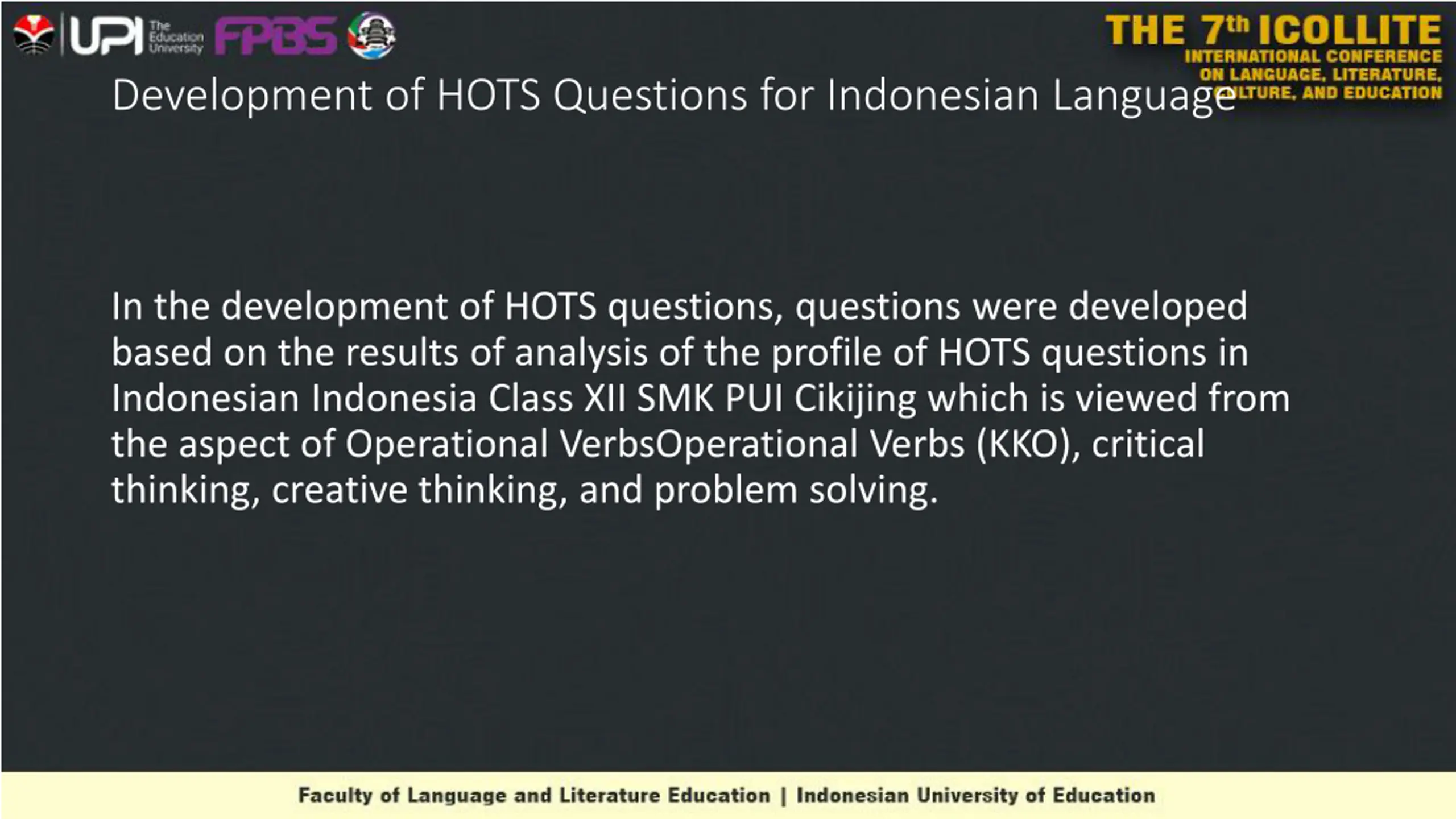 UPI The Education University FPBS

THE 7th ICOLLITE
INTERNATIONAL CONFERENCE ON LANGUAGE, LITERATURE, CULTURE, AND EDUCATION

Development of HOTS Questions for Indonesian Language

In the development of HOTS questions, questions were developed based on the results of analysis of the profile of HOTS questions in Indonesian Indonesia Class XII SMK PUI Cikijing which is viewed from the aspect of Operational VerbsOperational Verbs (KKO), critical thinking, creative thinking, and problem solving.

Faculty of Language and Literature Education | Indonesian University of Education